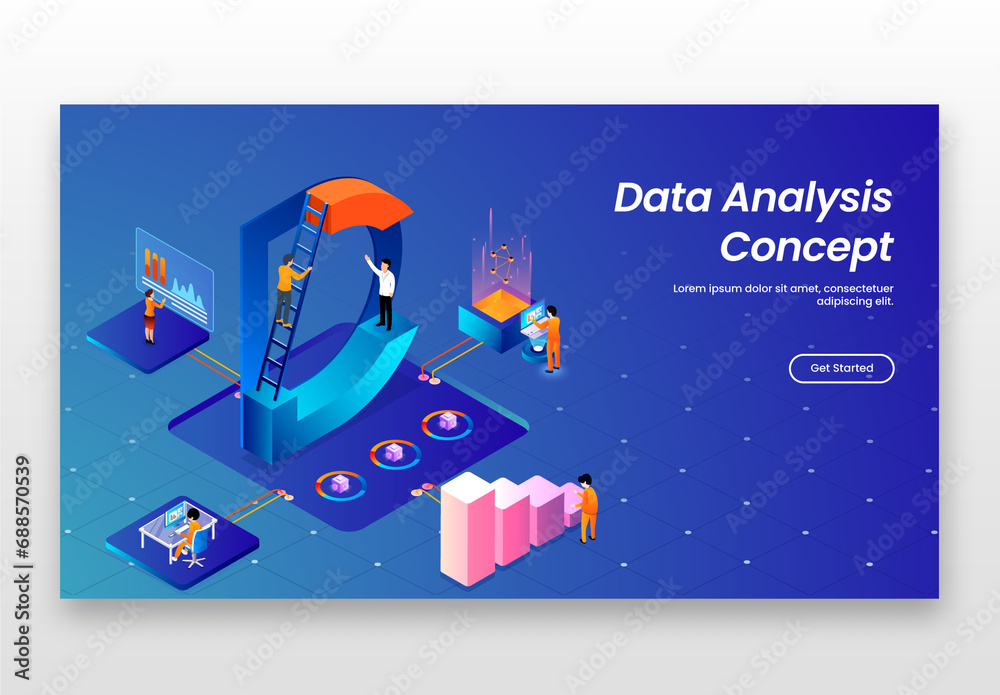 Data Analysis Concept

Lorem ipsum dolor sit amet, consectetuer adipiscing elit.

Get Started

Adobe Stock | #688570539